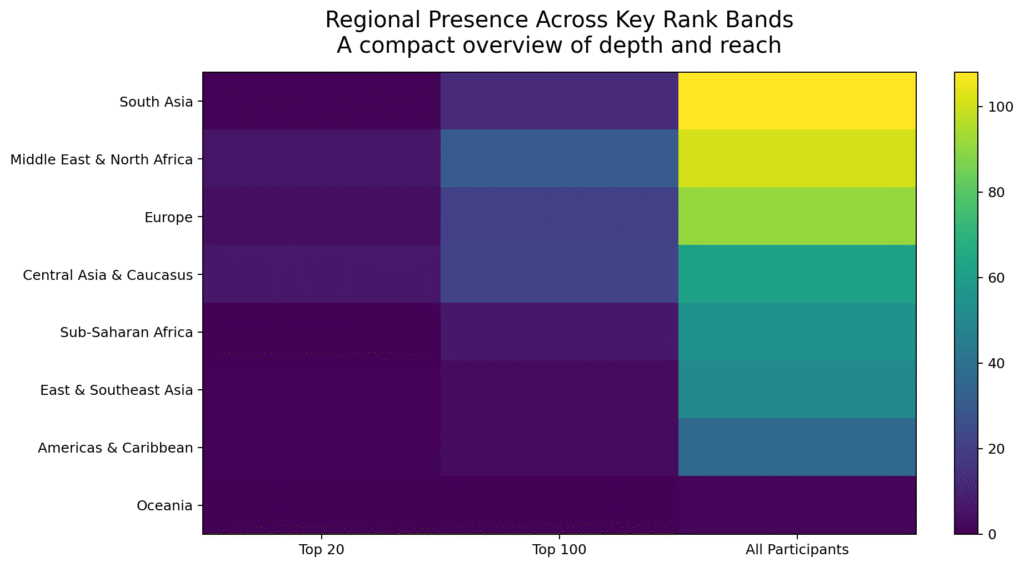 Regional Presence Across Key Rank Bands
A compact overview of depth and reach

South Asia
Middle East & North Africa
Europe
Central Asia & Caucasus
Sub-Saharan Africa
East & Southeast Asia
Americas & Caribbean
Oceania

Top 20
Top 100
All Participants

100
80
60
40
20
0